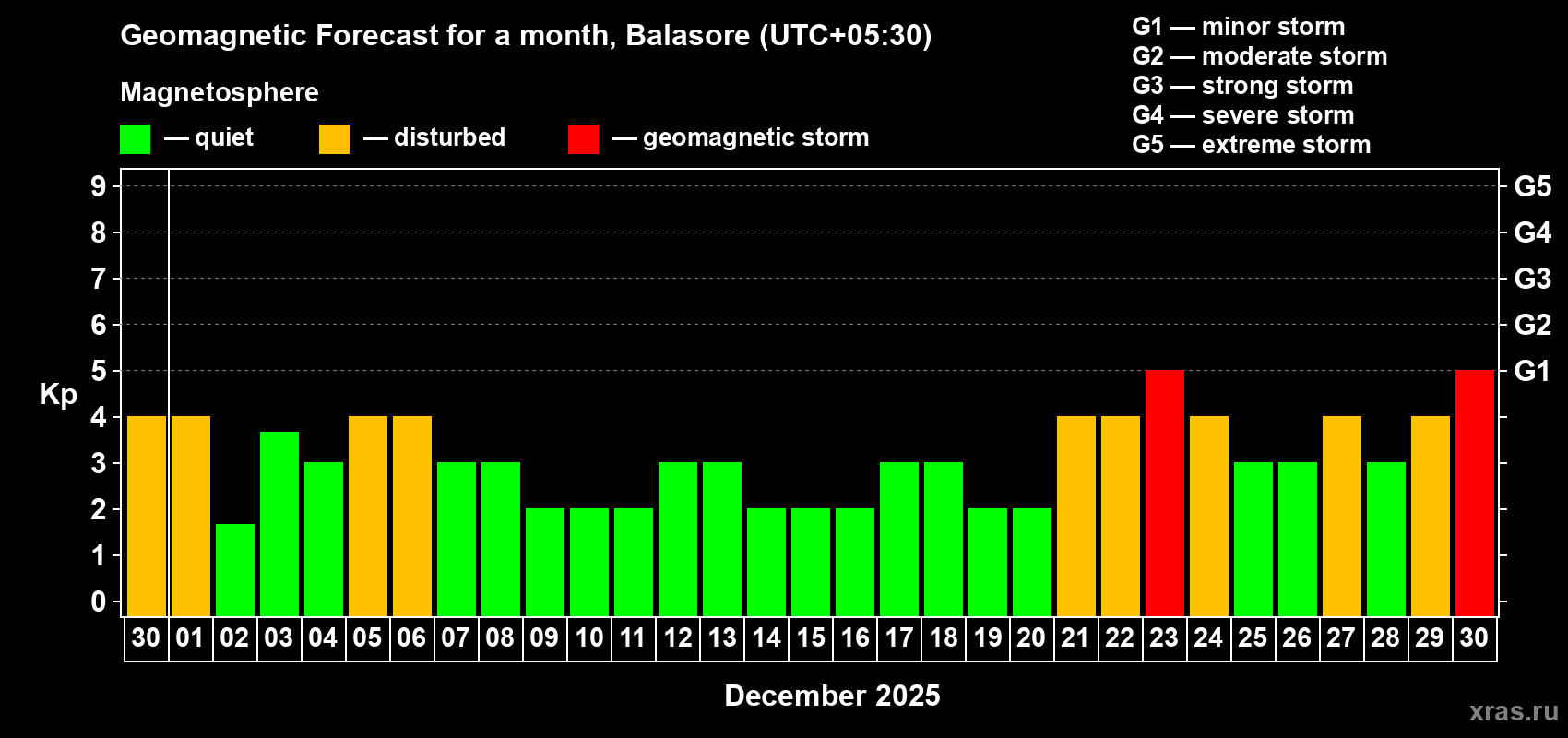 Geomagnetic Forecast for a month, Balasore (UTC+05:30)

Magnetosphere

— quiet — disturbed — geomagnetic storm

G1 — minor storm
G2 — moderate storm
G3 — strong storm
G4 — severe storm
G5 — extreme storm

Kp

9
8
7
6
5
4
3
2
1
0

G5
G4
G3
G2
G1

30 01 02 03 04 05 06 07 08 09 10 11 12 13 14 15 16 17 18 19 20 21 22 23 24 25 26 27 28 29 30

December 2025

xras.ru